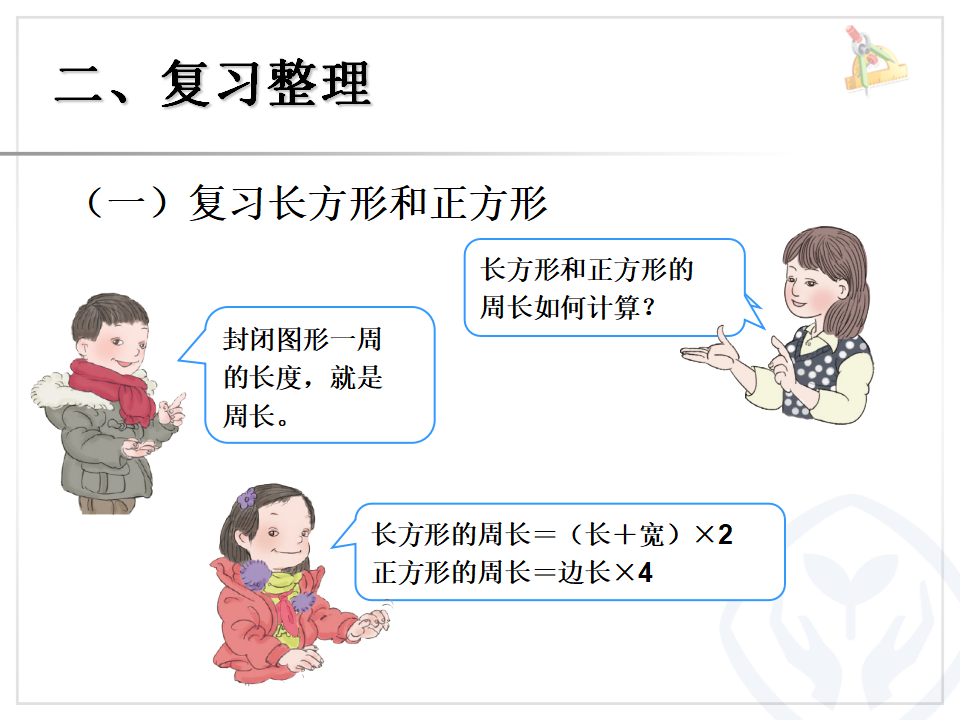 二、复习整理

（一）复习长方形和正方形

长方形和正方形的周长如何计算？

封闭图形一周的长度，就是周长。

长方形的周长＝（长＋宽）×2
正方形的周长＝边长×4